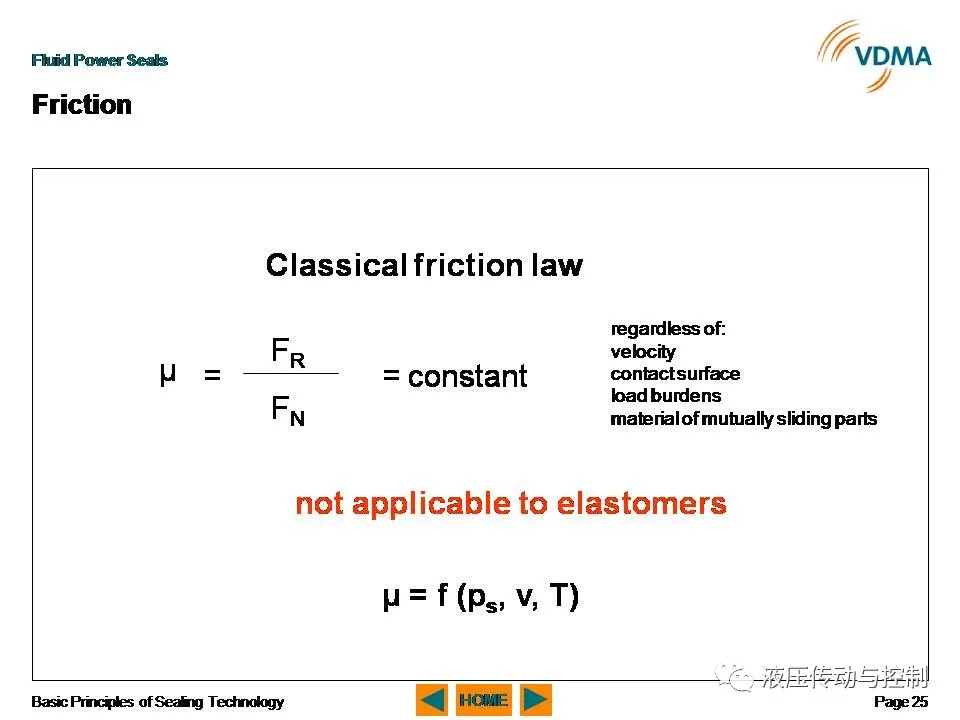 Fluid Power Seals

VDMA

Friction

Classical friction law

$\mu = \frac{F_R}{F_N} = \text{constant}$

regardless of:
velocity
contact surface
load burdens
material of mutually sliding parts

not applicable to elastomers

$\mu = f(p_s, v, T)$

液压传动与控制

Basic Principles of Sealing Technology

HOME

Page 25